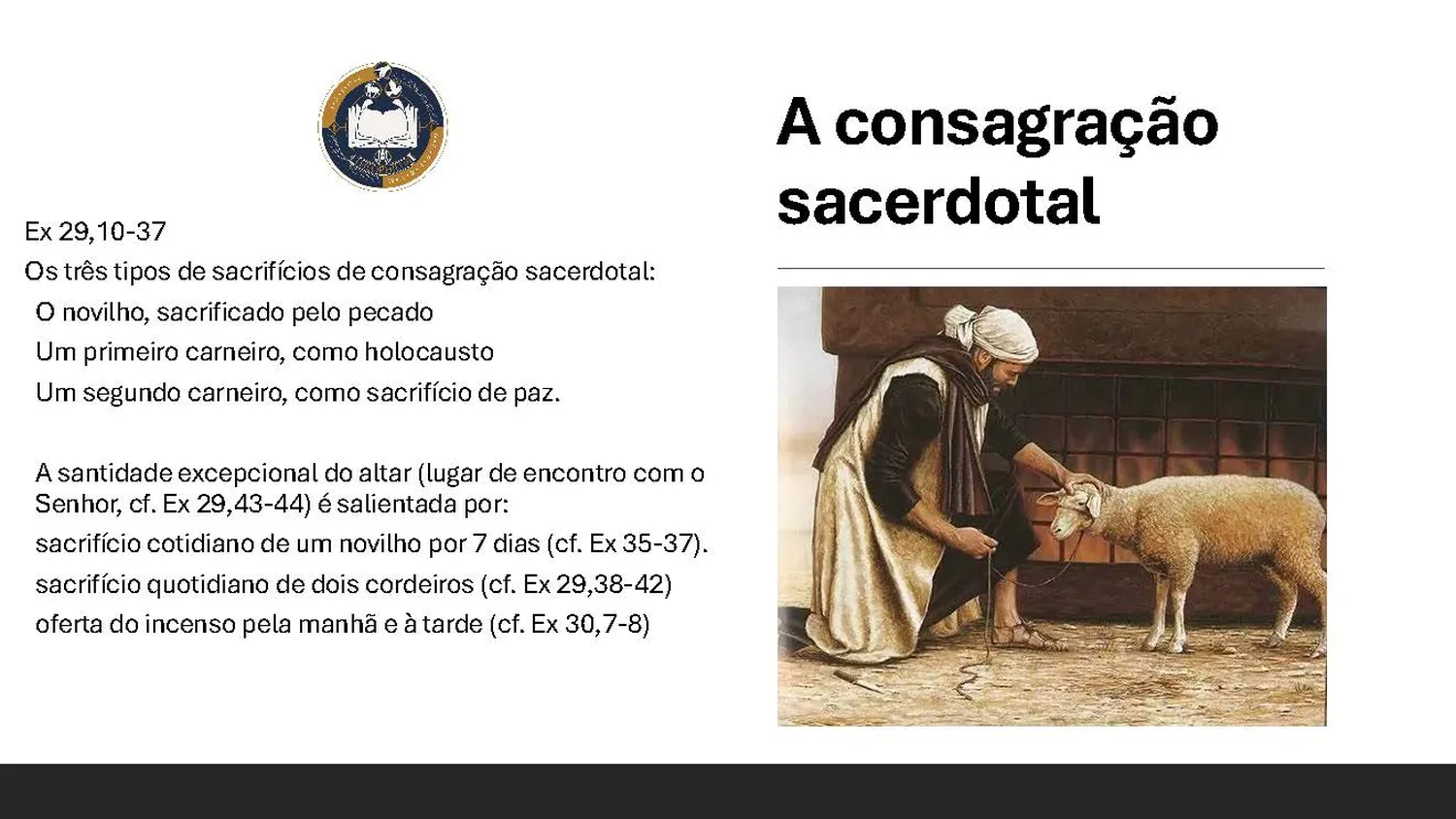 A consagração sacerdotal

Ex 29,10-37

Os três tipos de sacrifícios de consagração sacerdotal:

O novilho, sacrificado pelo pecado

Um primeiro carneiro, como holocausto

Um segundo carneiro, como sacrifício de paz.

A santidade excepcional do altar (lugar de encontro com o Senhor, cf. Ex 29,43-44) é salientada por:

sacrifício cotidiano de um novilho por 7 dias (cf. Ex 35-37).

sacrifício quotidiano de dois cordeiros (cf. Ex 29,38-42)

oferta do incenso pela manhã e à tarde (cf. Ex 30,7-8)